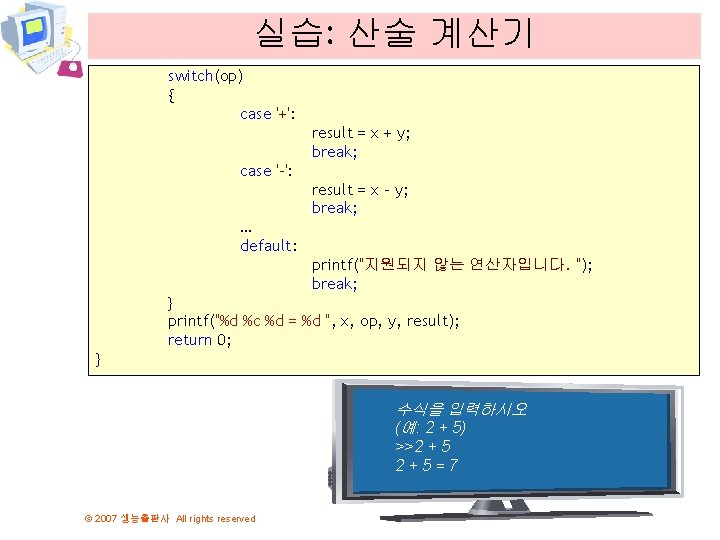 실습: 산술 계산기

switch(op)
{
case '+':
result = x + y;
break;
case '-':
result = x - y;
break;
…
default:
printf("지원되지 않는 연산자입니다. ");
break;
}
printf("%d %c %d = %d ", x, op, y, result);
return 0;
}

수식을 입력하시오
(예: 2 + 5)
>>2 + 5
2 + 5 = 7

© 2007 생능출판사 All rights reserved